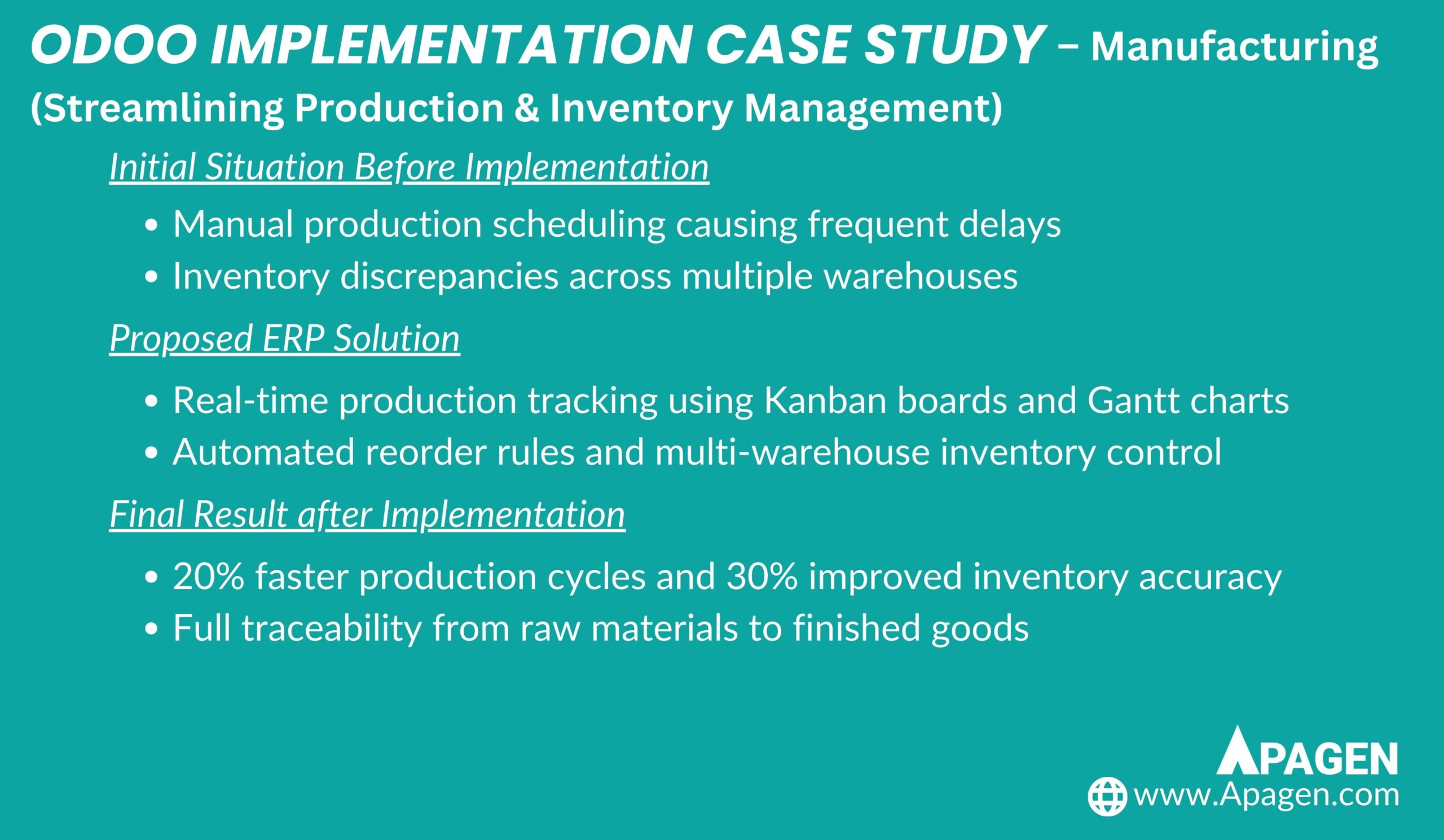 ODOO IMPLEMENTATION CASE STUDY – Manufacturing (Streamlining Production & Inventory Management)

Initial Situation Before Implementation

• Manual production scheduling causing frequent delays
• Inventory discrepancies across multiple warehouses

Proposed ERP Solution

• Real-time production tracking using Kanban boards and Gantt charts
• Automated reorder rules and multi-warehouse inventory control

Final Result after Implementation

• 20% faster production cycles and 30% improved inventory accuracy
• Full traceability from raw materials to finished goods

APAGEN
www.Apagen.com